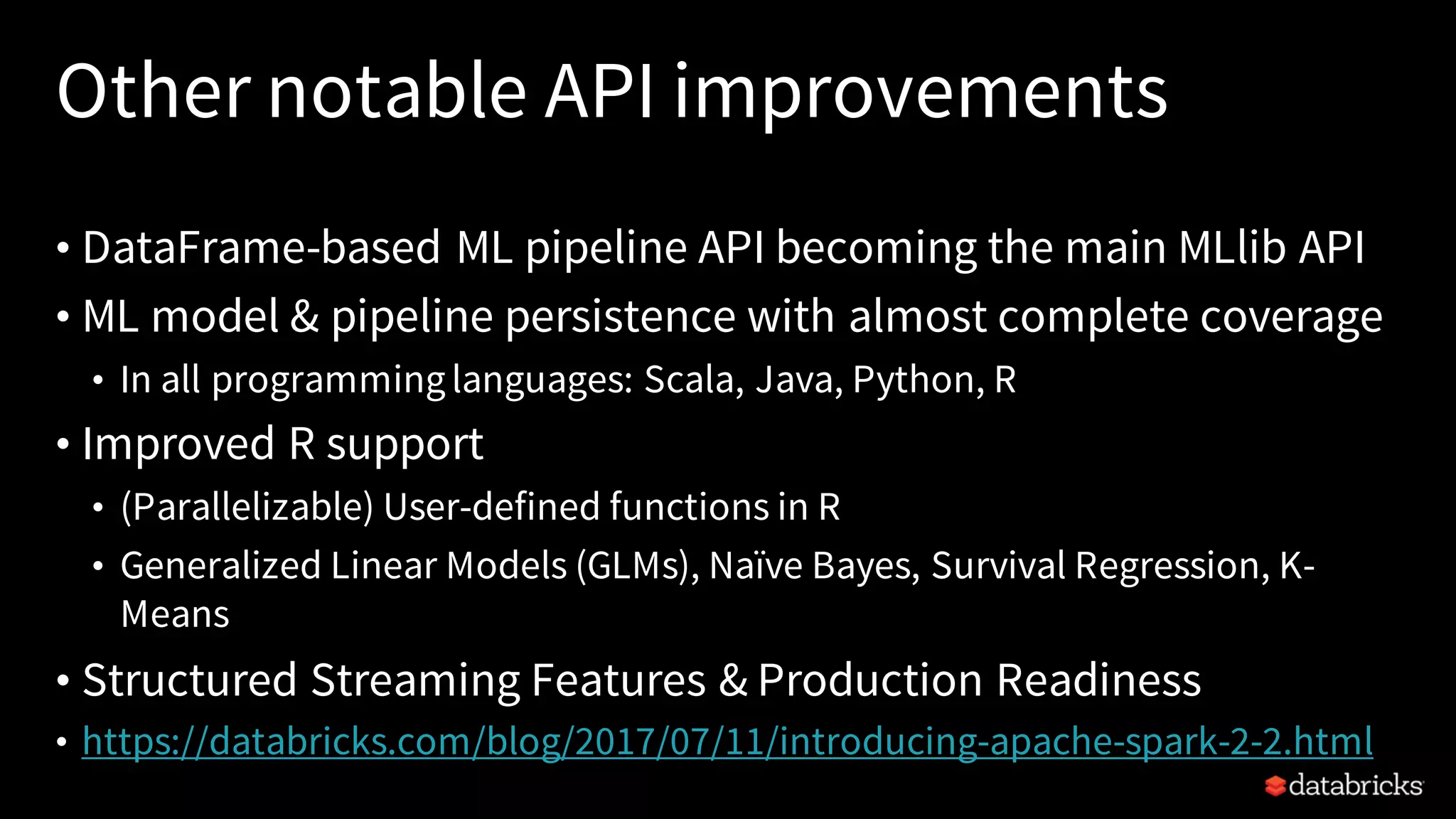 Other notable API improvements

• DataFrame-based ML pipeline API becoming the main MLlib API
• ML model & pipeline persistence with almost complete coverage
  • In all programming languages: Scala, Java, Python, R
• Improved R support
  • (Parallelizable) User-defined functions in R
  • Generalized Linear Models (GLMs), Naïve Bayes, Survival Regression, K-Means
• Structured Streaming Features & Production Readiness
• https://databricks.com/blog/2017/07/11/introducing-apache-spark-2-2.html

databricks